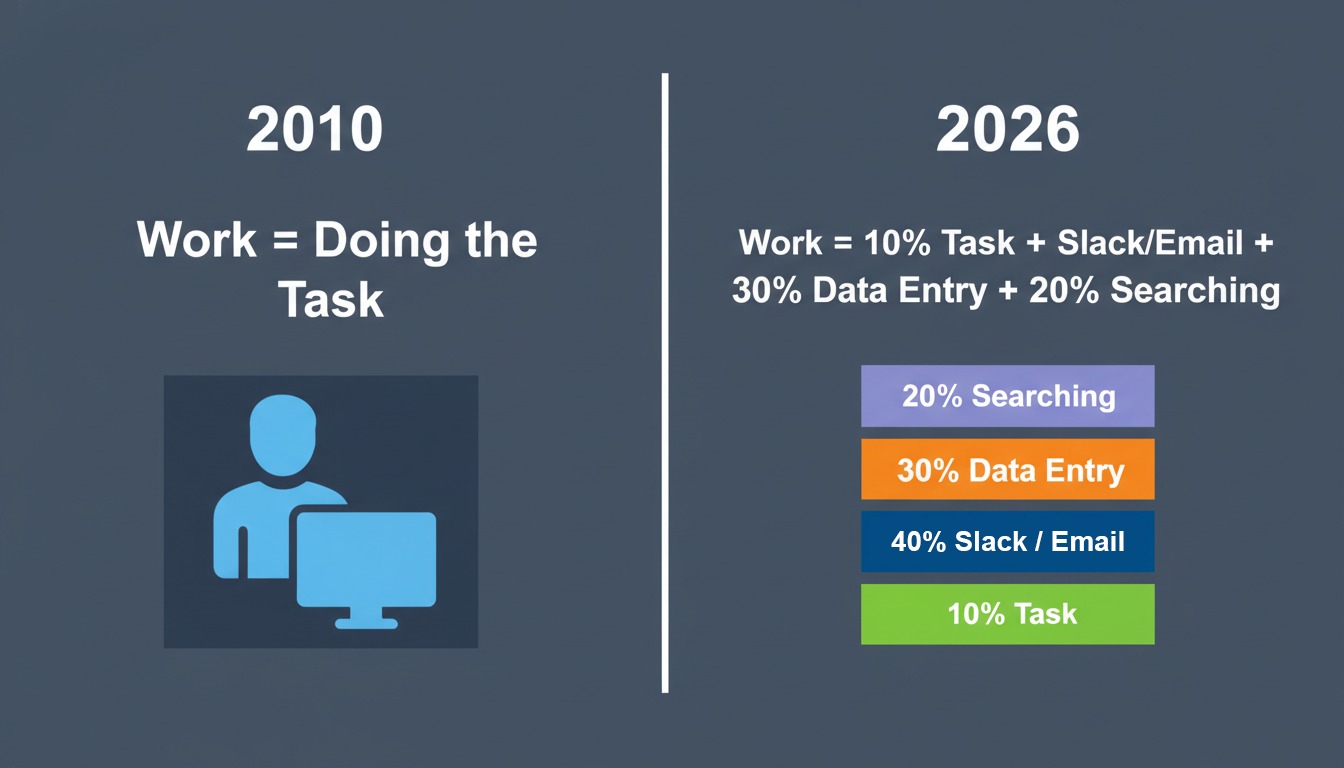 2010

Work = Doing the Task

2026

Work = 10% Task + Slack/Email + 30% Data Entry + 20% Searching

20% Searching

30% Data Entry

40% Slack / Email

10% Task